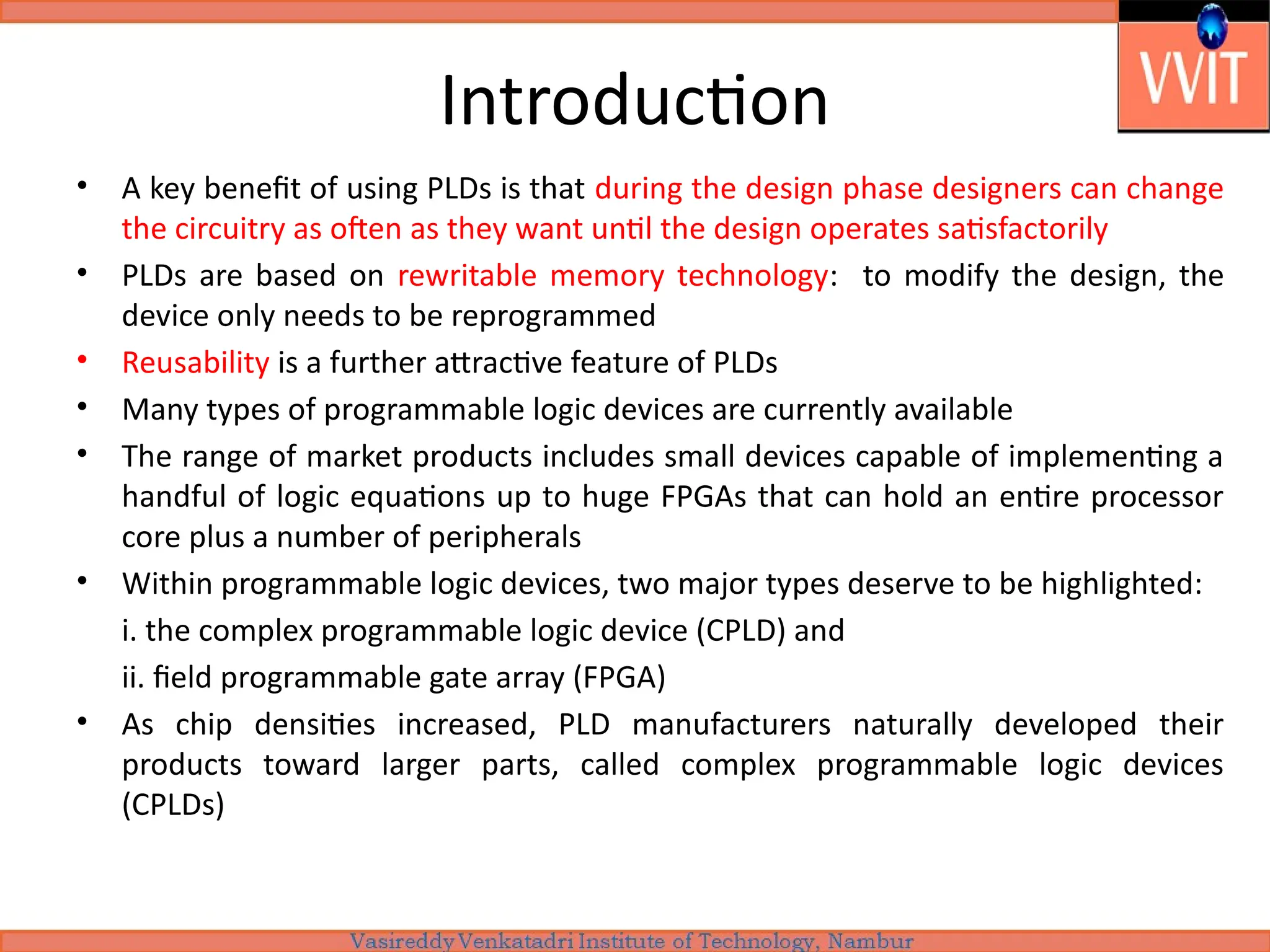 VVIT

Introduction

• A key benefit of using PLDs is that during the design phase designers can change the circuitry as often as they want until the design operates satisfactorily
• PLDs are based on rewritable memory technology: to modify the design, the device only needs to be reprogrammed
• Reusability is a further attractive feature of PLDs
• Many types of programmable logic devices are currently available
• The range of market products includes small devices capable of implementing a handful of logic equations up to huge FPGAs that can hold an entire processor core plus a number of peripherals
• Within programmable logic devices, two major types deserve to be highlighted:

i. the complex programmable logic device (CPLD) and

ii. field programmable gate array (FPGA)

• As chip densities increased, PLD manufacturers naturally developed their products toward larger parts, called complex programmable logic devices (CPLDs)

Vasireddy Venkatadri Institute of Technology, Nambur